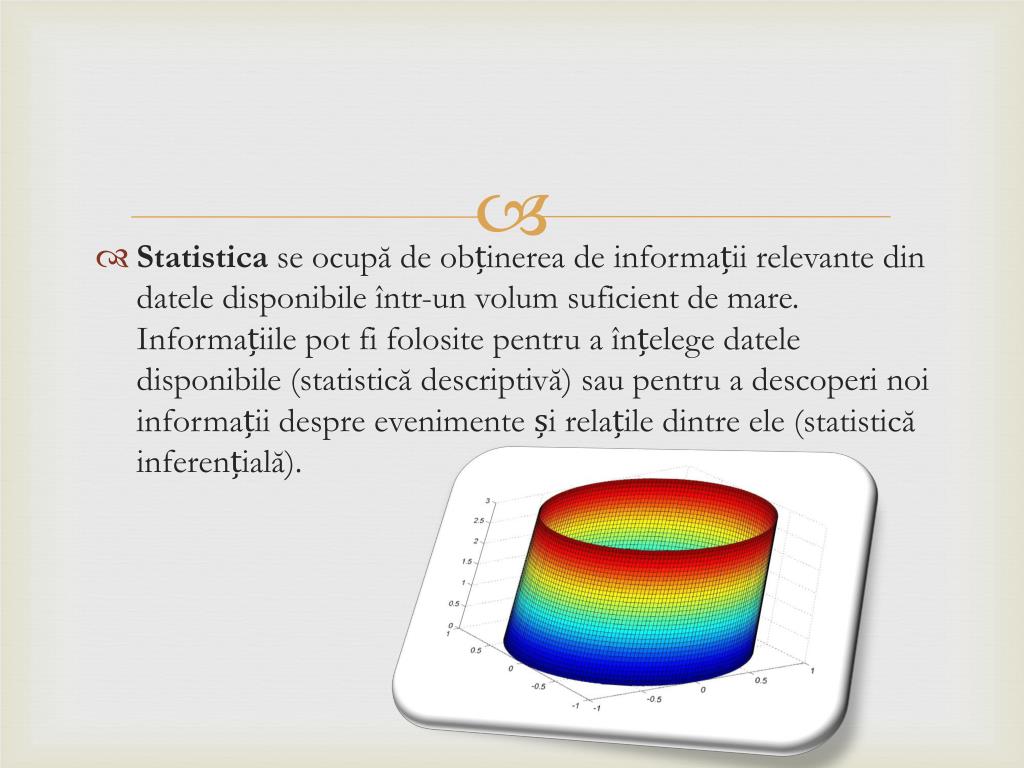 Statistica se ocupă de obținerea de informații relevante din datele disponibile într-un volum suficient de mare. Informațiile pot fi folosite pentru a înțelege datele disponibile (statistică descriptivă) sau pentru a descoperi noi informații despre evenimente și relațile dintre ele (statistică inferențială).

3
2.5
2
1.5
1
0.5
0
1
0.5
0
-0.5
-1
-1
-0.5
0
0.5
1